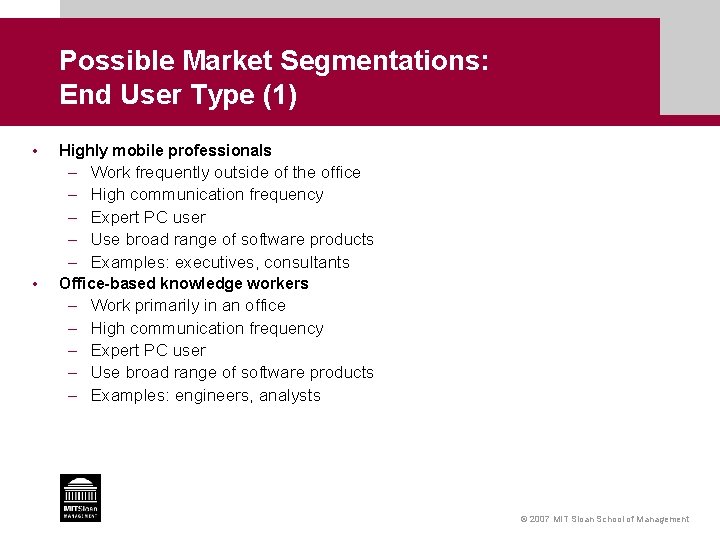 Possible Market Segmentations:
End User Type (1)

• Highly mobile professionals
– Work frequently outside of the office
– High communication frequency
– Expert PC user
– Use broad range of software products
– Examples: executives, consultants
• Office-based knowledge workers
– Work primarily in an office
– High communication frequency
– Expert PC user
– Use broad range of software products
– Examples: engineers, analysts

MITSloan MANAGEMENT

© 2007 MIT Sloan School of Management